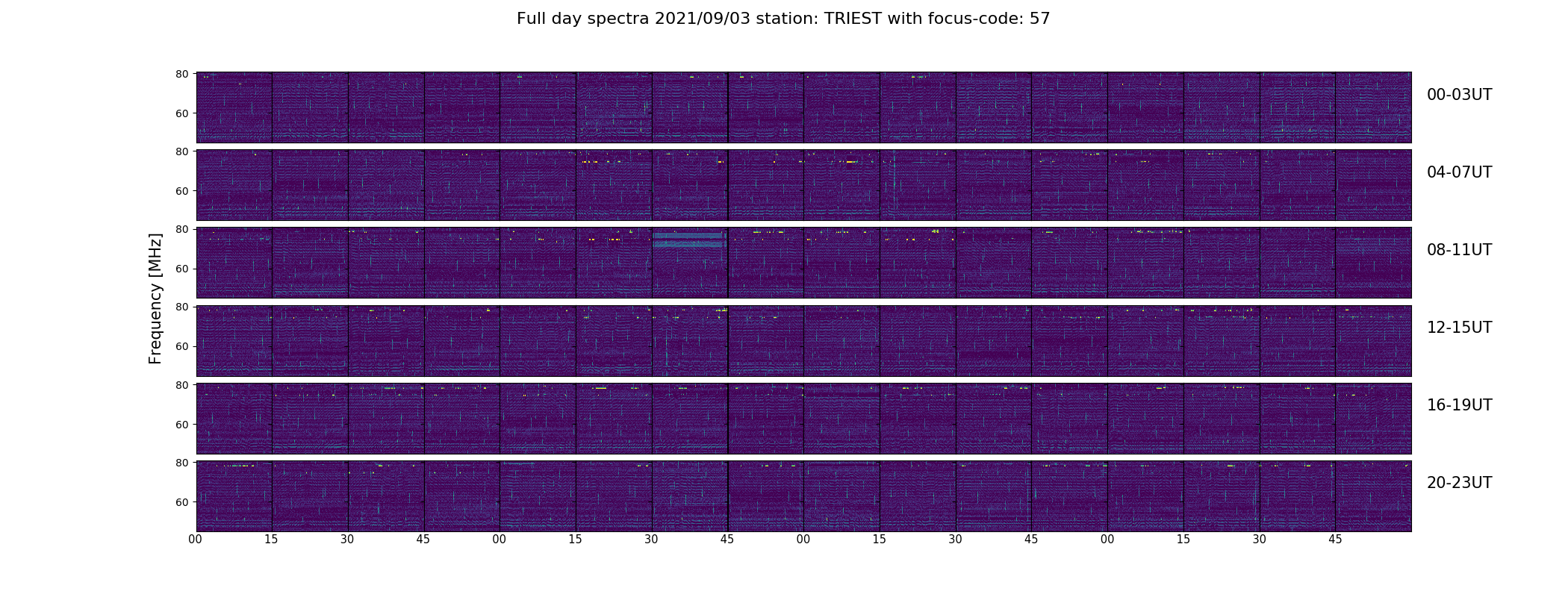 Full day spectra 2021/09/03 station: TRIEST with focus-code: 57

Frequency [MHz]

80
60
00-03UT

80
60
04-07UT

80
60
08-11UT

80
60
12-15UT

80
60
16-19UT

80
60
20-23UT

00 15 30 45 00 15 30 45 00 15 30 45 00 15 30 45